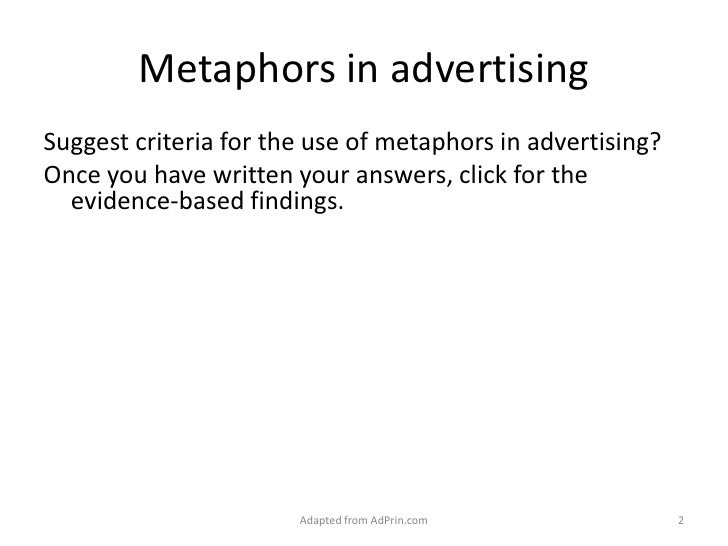 Metaphors in advertising

Suggest criteria for the use of metaphors in advertising?

Once you have written your answers, click for the evidence-based findings.

Adapted from AdPrin.com

2